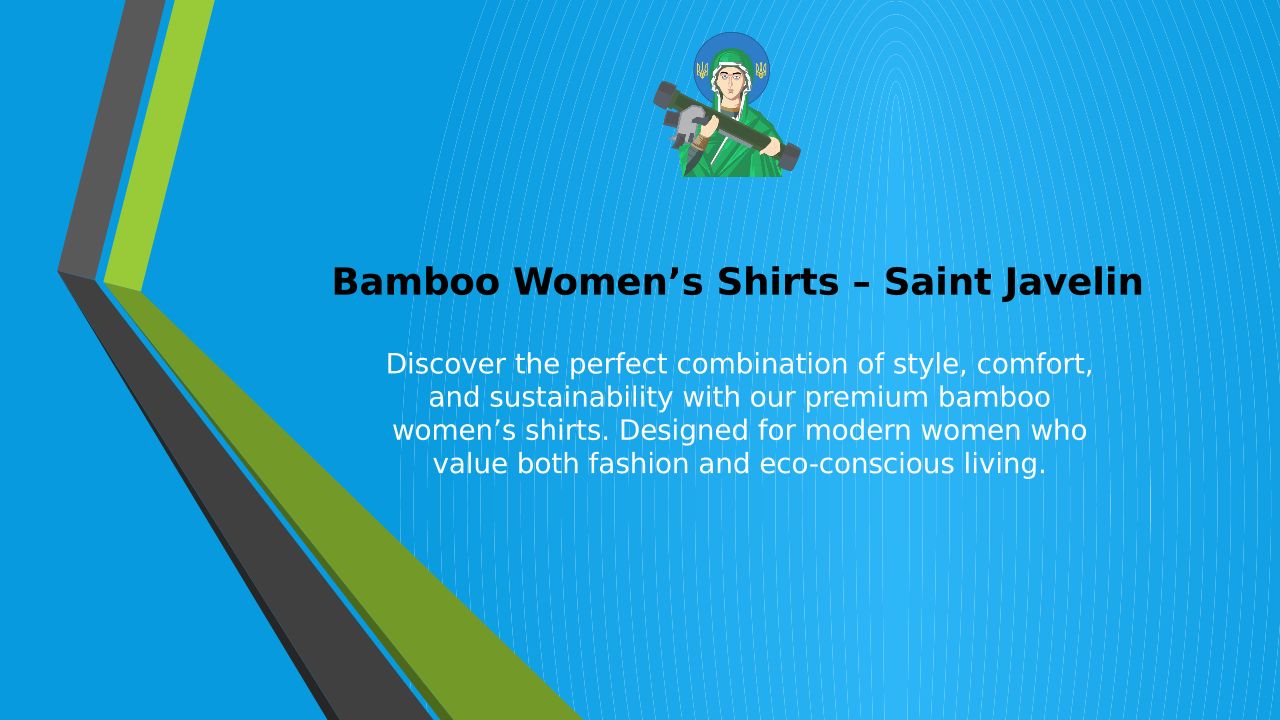 Bamboo Women’s Shirts – Saint Javelin

Discover the perfect combination of style, comfort, and sustainability with our premium bamboo women’s shirts. Designed for modern women who value both fashion and eco-conscious living.